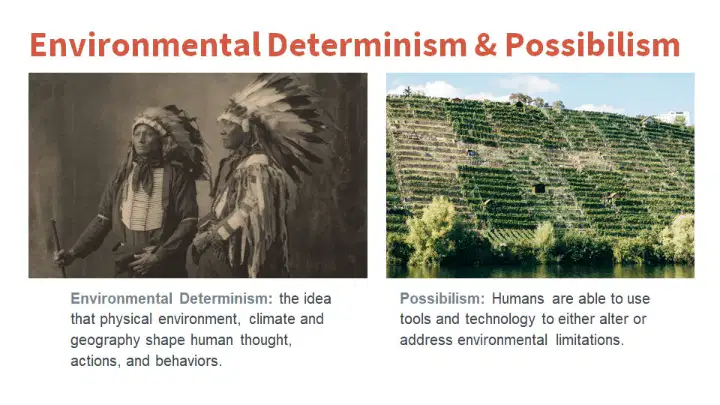 Environmental Determinism & Possibilism

Environmental Determinism: the idea that physical environment, climate and geography shape human thought, actions, and behaviors.

Possibilism: Humans are able to use tools and technology to either alter or address environmental limitations.